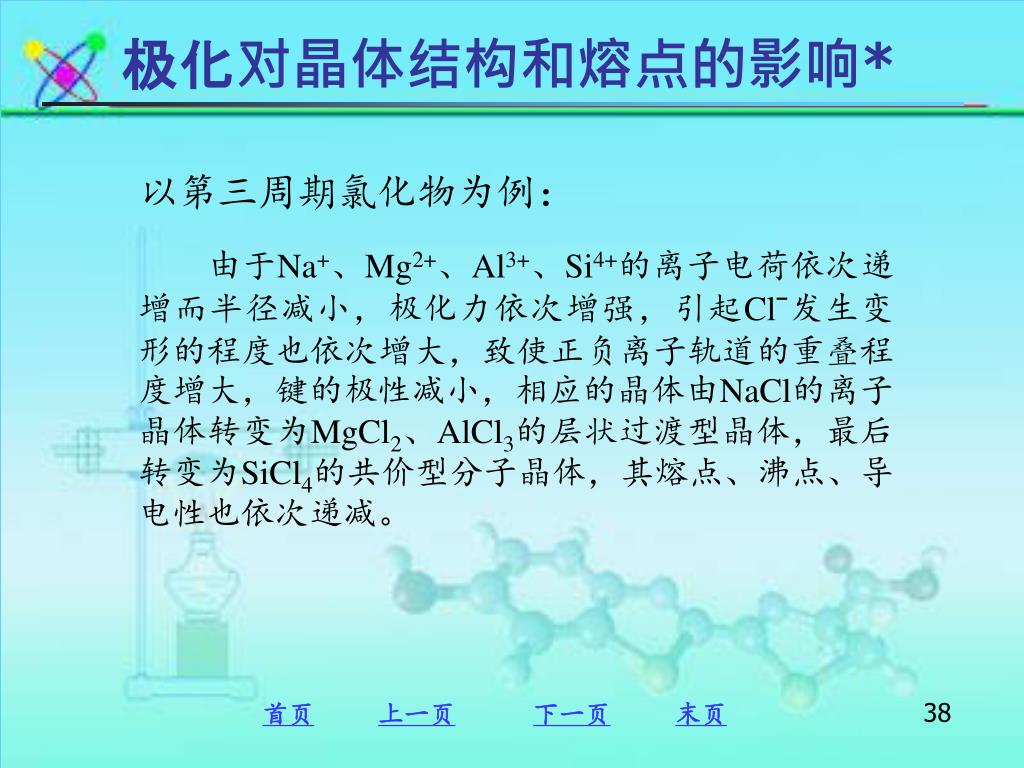 极化对晶体结构和熔点的影响*

以第三周期氯化物为例：

由于$Na^+$、$Mg^{2+}$、$Al^{3+}$、$Si^{4+}$的离子电荷依次递增而半径减小，极化力依次增强，引起$Cl^-$发生变形的程度也依次增大，致使正负离子轨道的重叠程度增大，键的极性减小，相应的晶体由NaCl的离子晶体转变为$MgCl_2$、$AlCl_3$的层状过渡型晶体，最后转变为$SiCl_4$的共价型分子晶体，其熔点、沸点、导电性也依次递减。

首页　上一页　下一页　末页

38